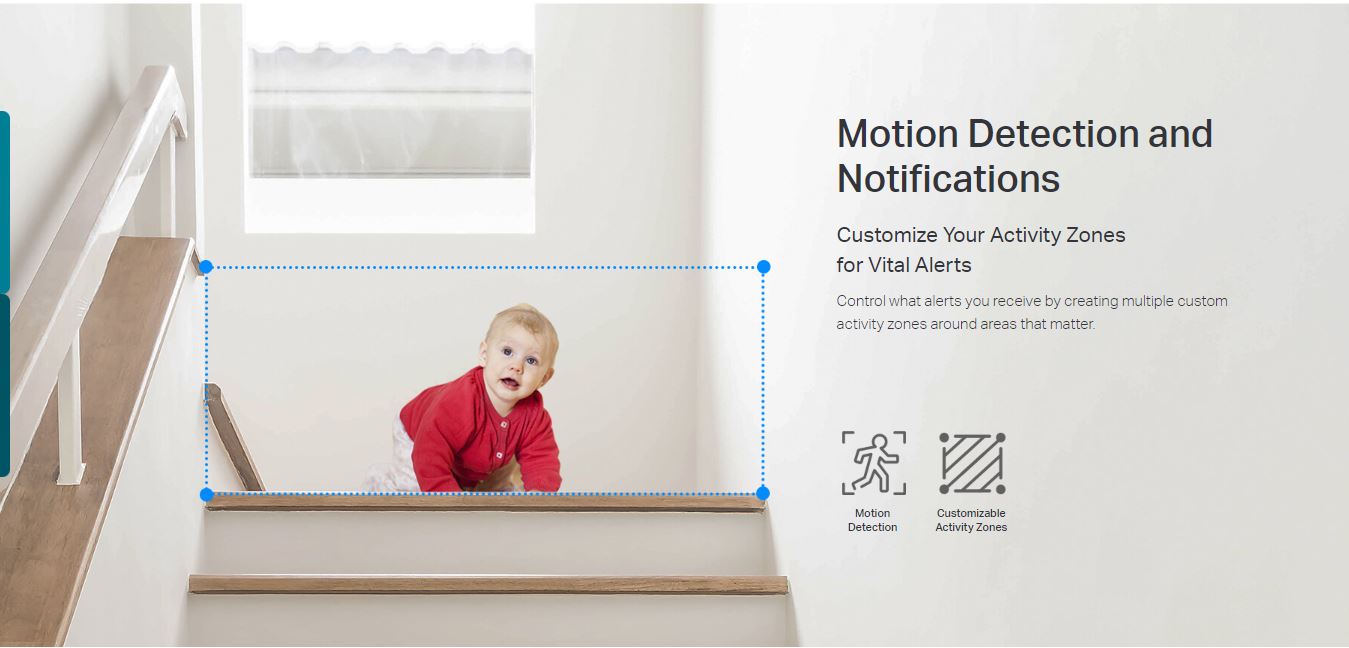 Motion Detection and Notifications

Customize Your Activity Zones for Vital Alerts

Control what alerts you receive by creating multiple custom activity zones around areas that matter.

Motion Detection

Customizable Activity Zones